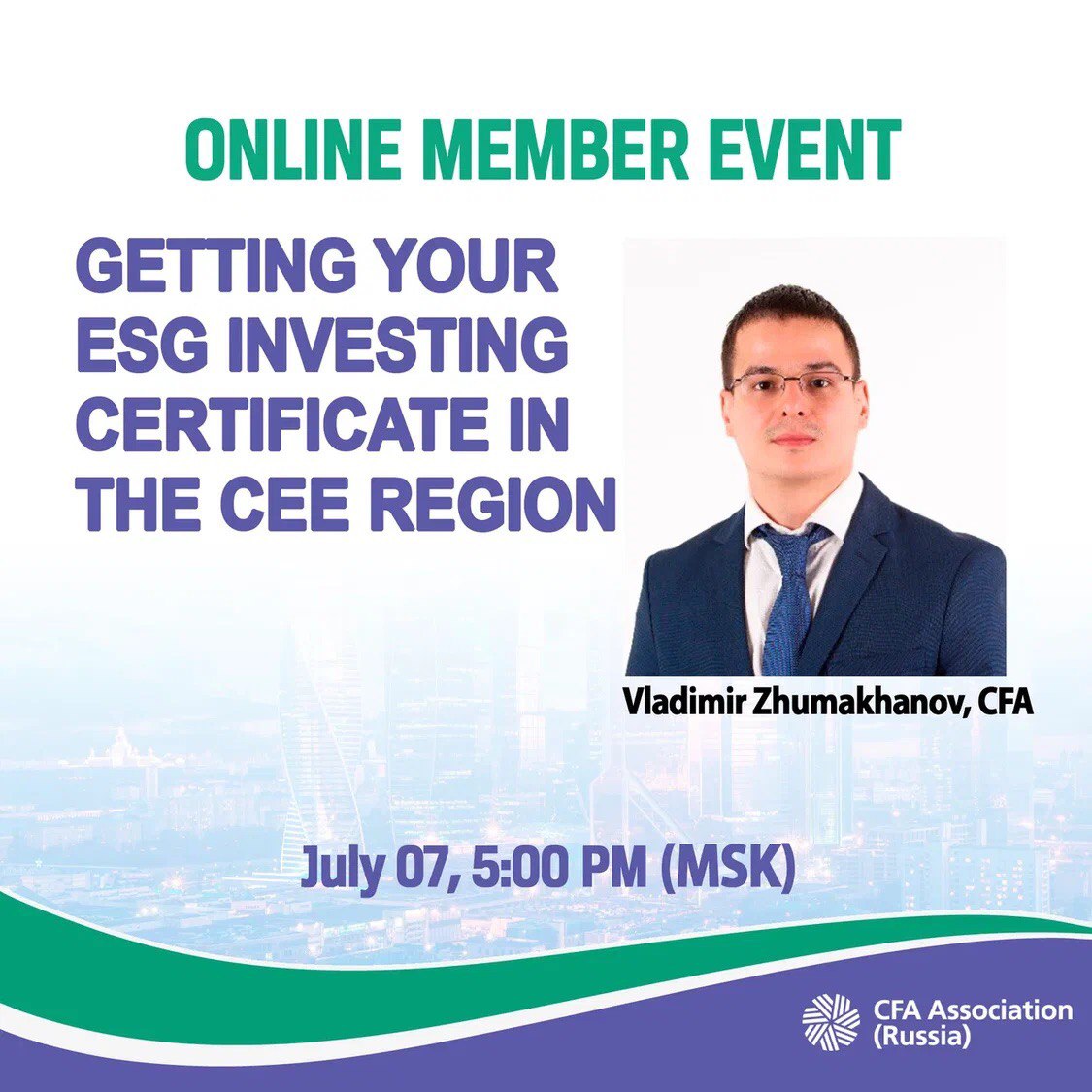 ONLINE MEMBER EVENT

GETTING YOUR ESG INVESTING CERTIFICATE IN THE CEE REGION

Vladimir Zhumakhanov, CFA

July 07, 5:00 PM (MSK)

CFA Association (Russia)